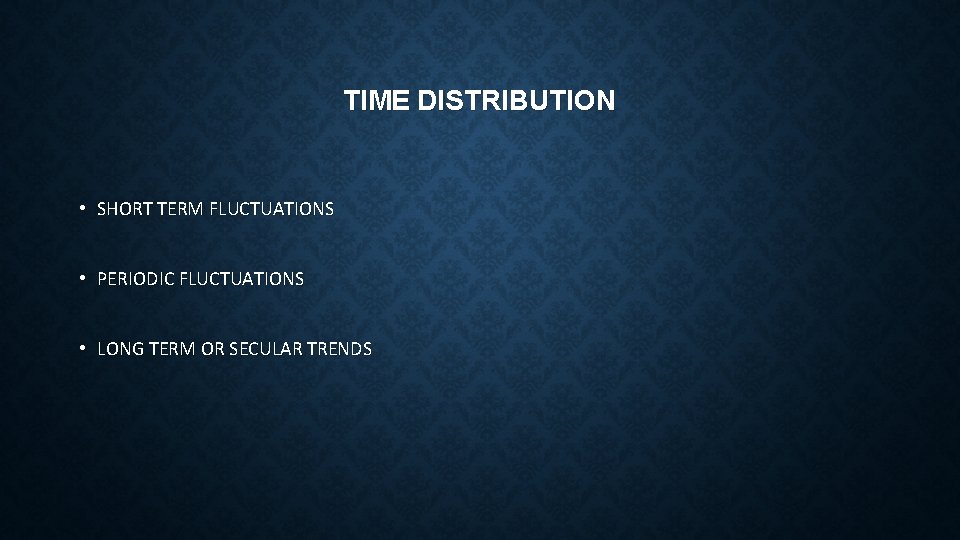 TIME DISTRIBUTION

• SHORT TERM FLUCTUATIONS

• PERIODIC FLUCTUATIONS

• LONG TERM OR SECULAR TRENDS